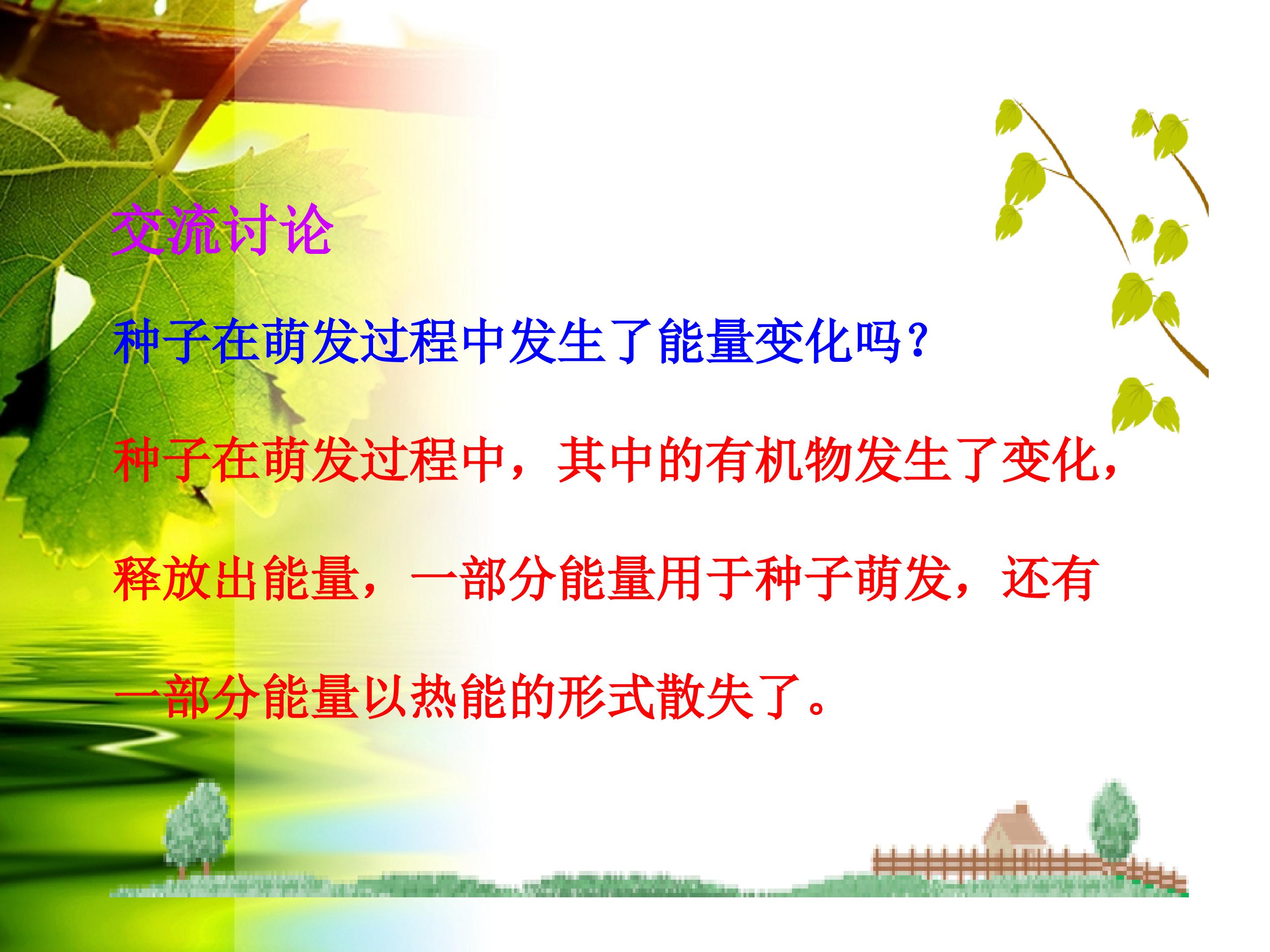 交流讨论

种子在萌发过程中发生了能量变化吗？

种子在萌发过程中，其中的有机物发生了变化，释放出能量，一部分能量用于种子萌发，还有一部分能量以热能的形式散失了。